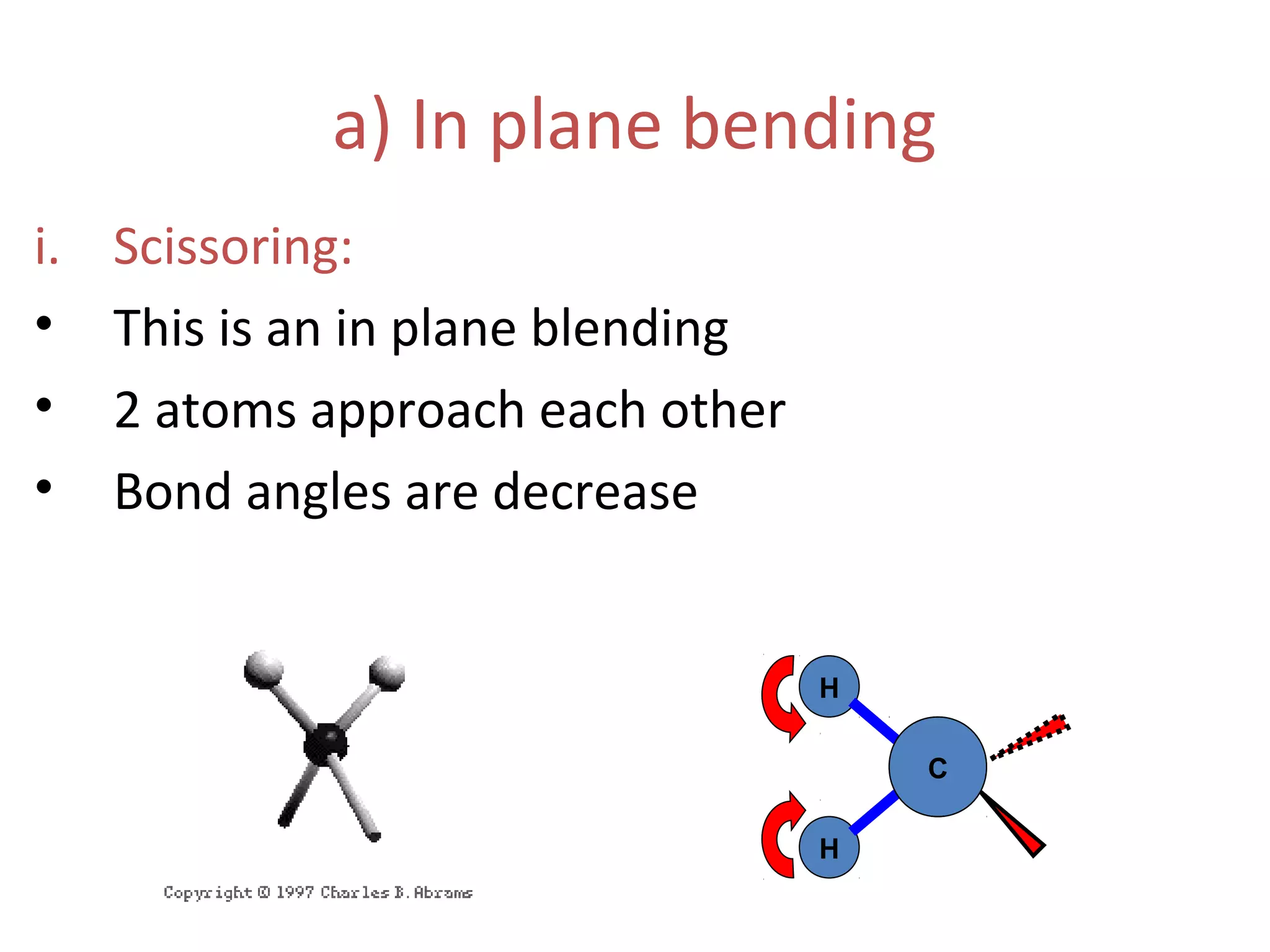 a) In plane bending

i. Scissoring:

• This is an in plane blending
• 2 atoms approach each other
• Bond angles are decrease

Copyright © 1997 Charles B. Abrams

H
C
H